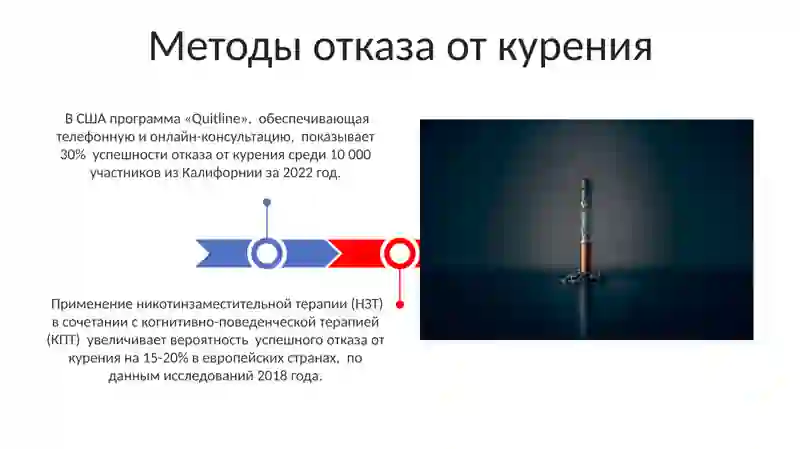 Методы отказа от курения

В США программа «Quitline», обеспечивающая телефонную и онлайн-консультацию, показывает 30% успешности отказа от курения среди 10 000 участников из Калифорнии за 2022 год.

Применение никотинзаместительной терапии (НЗТ) в сочетании с когнитивно-поведенческой терапией (КПТ) увеличивает вероятность успешного отказа от курения на 15-20% в европейских странах, по данным исследований 2018 года.